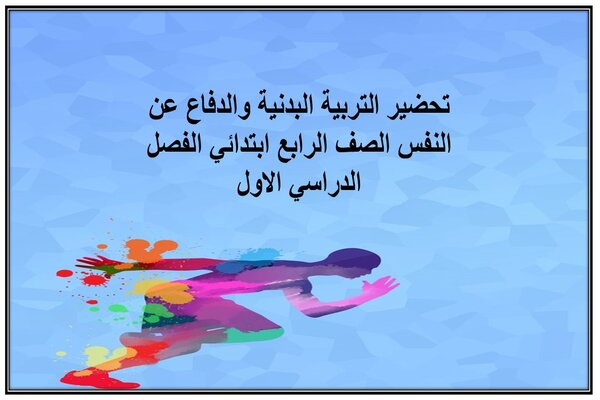 تحضير التربية البدنية والدفاع عن النفس الصف الرابع ابتدائي الفصل الدراسي الاول